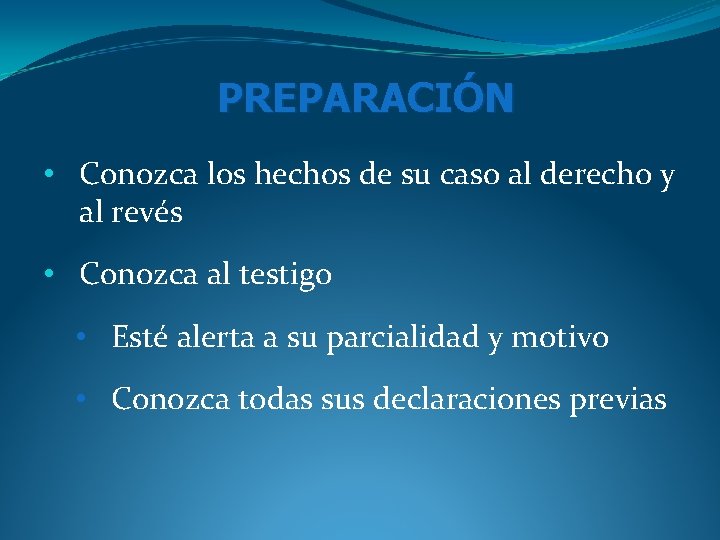 PREPARACIÓN

• Conozca los hechos de su caso al derecho y al revés

• Conozca al testigo

• Esté alerta a su parcialidad y motivo

• Conozca todas sus declaraciones previas